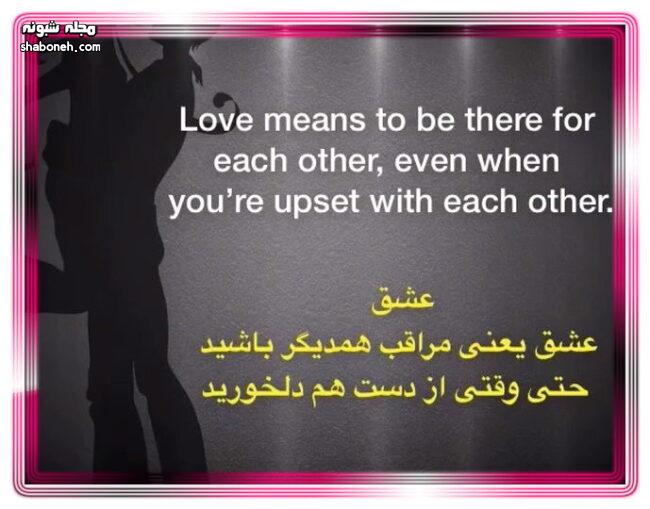 مجله شبونه
shaboneh.com

Love means to be there for each other, even when you're upset with each other.

عشق
عشق یعنی مراقب همدیگر باشید
حتی وقتی از دست هم دلخورید